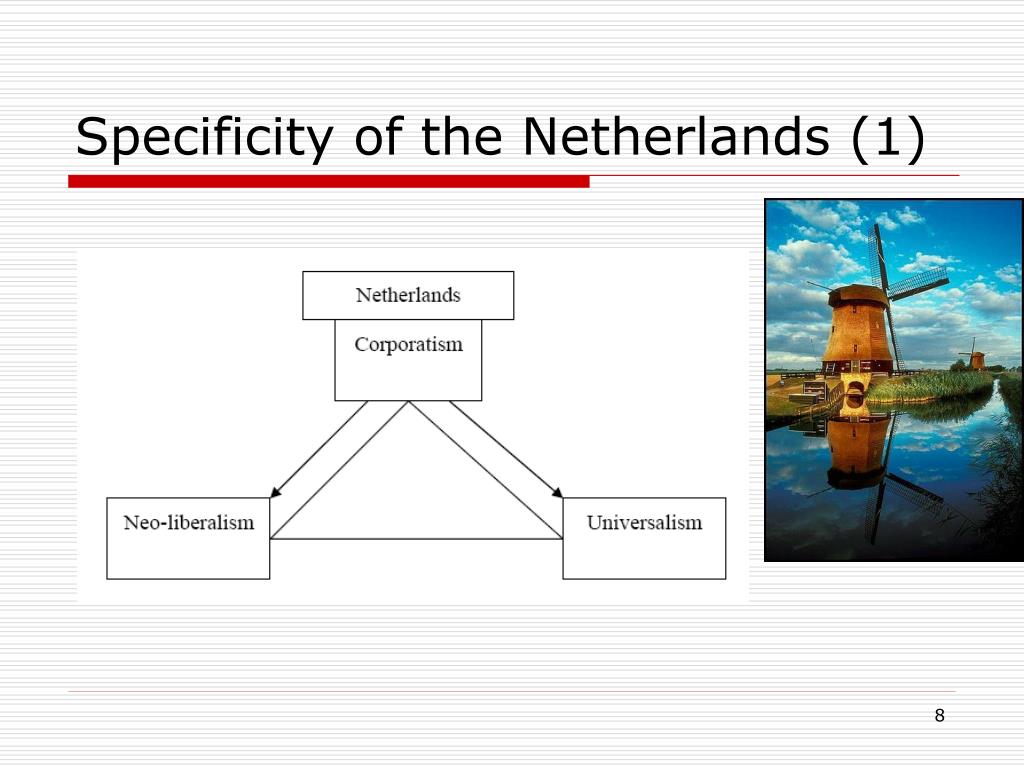 Specificity of the Netherlands (1)

Netherlands

Corporatism

Neo-liberalism

Universalism

8